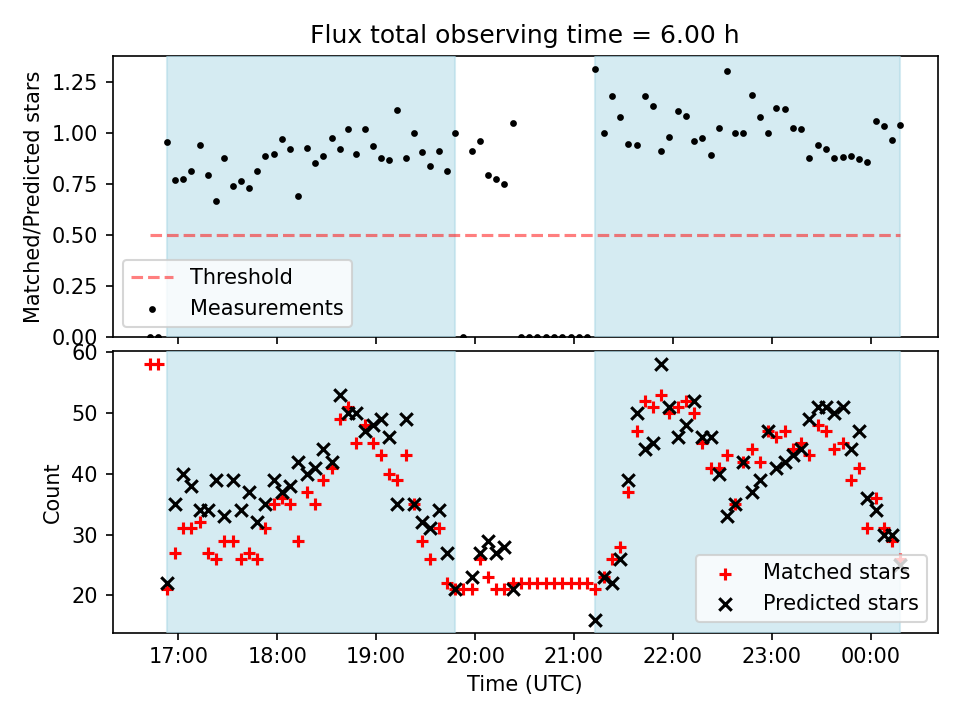 Flux total observing time = 6.00 h

Matched/Predicted stars

1.25
1.00
0.75
0.50
0.25
0.00

Threshold
Measurements

Count

60
50
40
30
20

Matched stars
Predicted stars

17:00
18:00
19:00
20:00
21:00
22:00
23:00
00:00

Time (UTC)